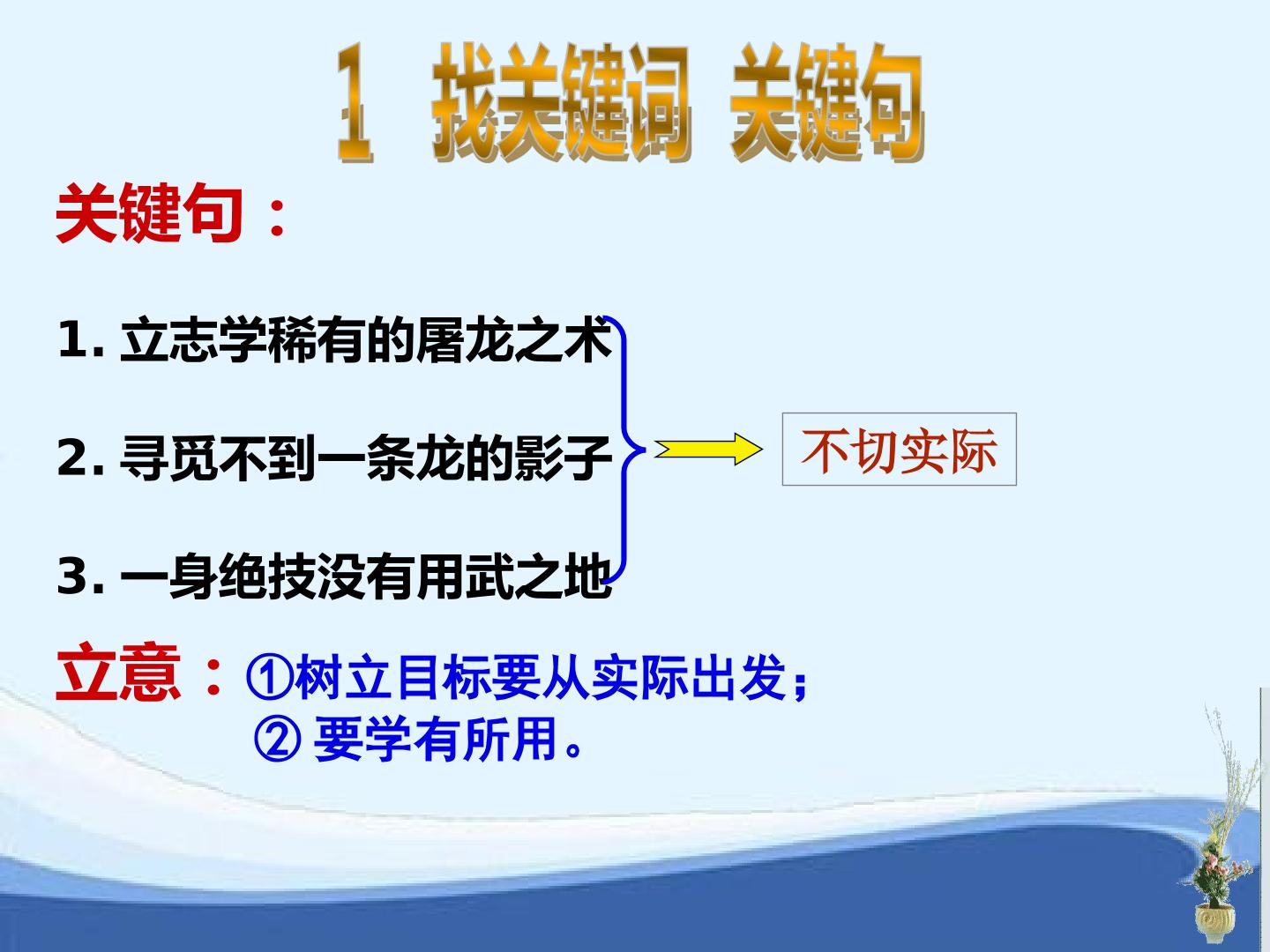 1 找关键词 关键句

关键句：

1.立志学稀有的屠龙之术

2.寻觅不到一条龙的影子

3.一身绝技没有用武之地

不切实际

立意：①树立目标要从实际出发；

②要学有所用。